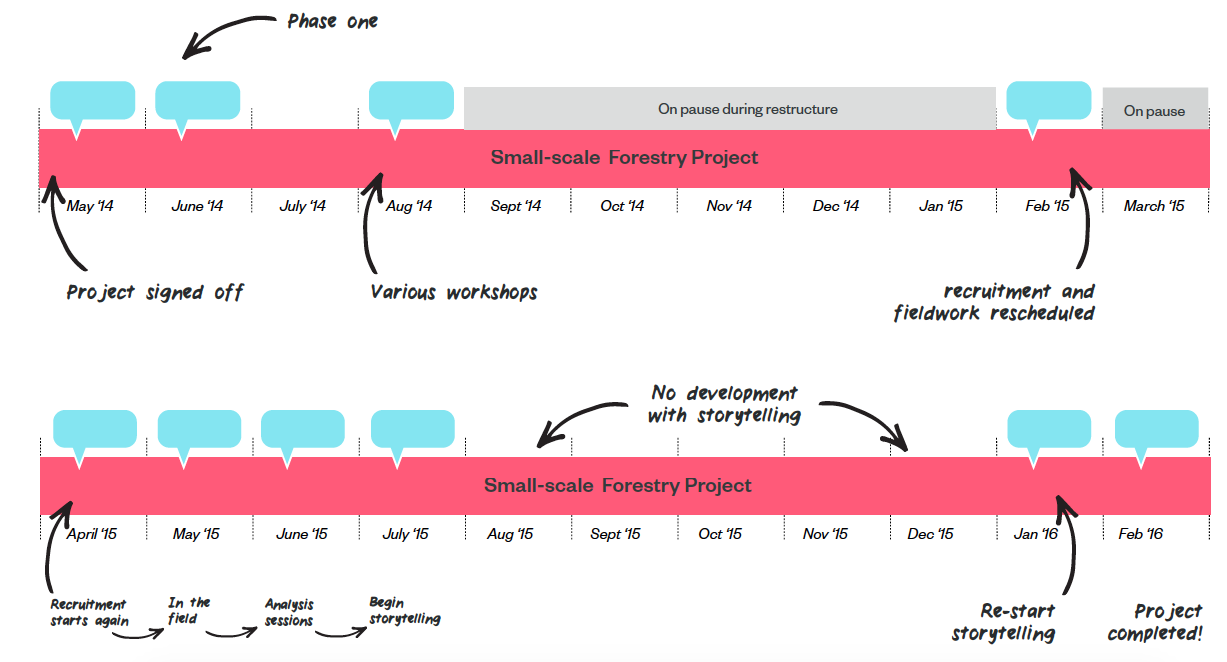 Phase one

On pause during restructure

On pause

Small-scale Forestry Project

May '14
June '14
July '14
Aug '14
Sept '14
Oct '14
Nov '14
Dec '14
Jan '15
Feb '15
March '15

Project signed off

Various workshops

recruitment and fieldwork rescheduled

No development with storytelling

Small-scale Forestry Project

April '15
May '15
June '15
July '15
Aug '15
Sept '15
Oct '15
Nov '15
Dec '15
Jan '16
Feb '16

Recruitment starts again

In the field

Analysis sessions

Begin storytelling

Re-start storytelling

Project completed!